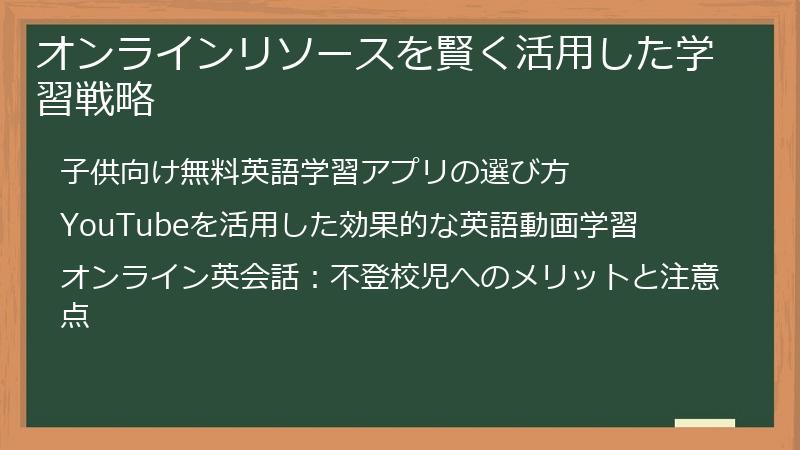 オンラインリソースを賢く活用した学習戦略

子供向け無料英語学習アプリの選び方

YouTubeを活用した効果的な英語動画学習

オンライン英会話：不登校児へのメリットと注意点